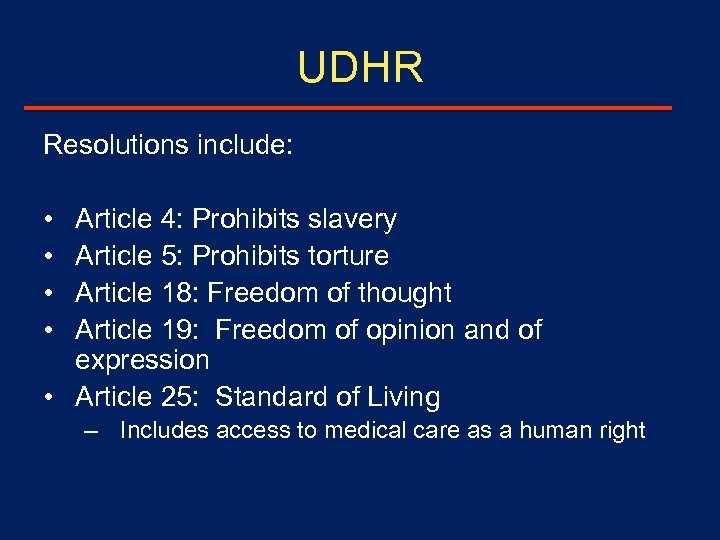 UDHR

Resolutions include:

• Article 4: Prohibits slavery
• Article 5: Prohibits torture
• Article 18: Freedom of thought
• Article 19: Freedom of opinion and of expression
• Article 25: Standard of Living
– Includes access to medical care as a human right